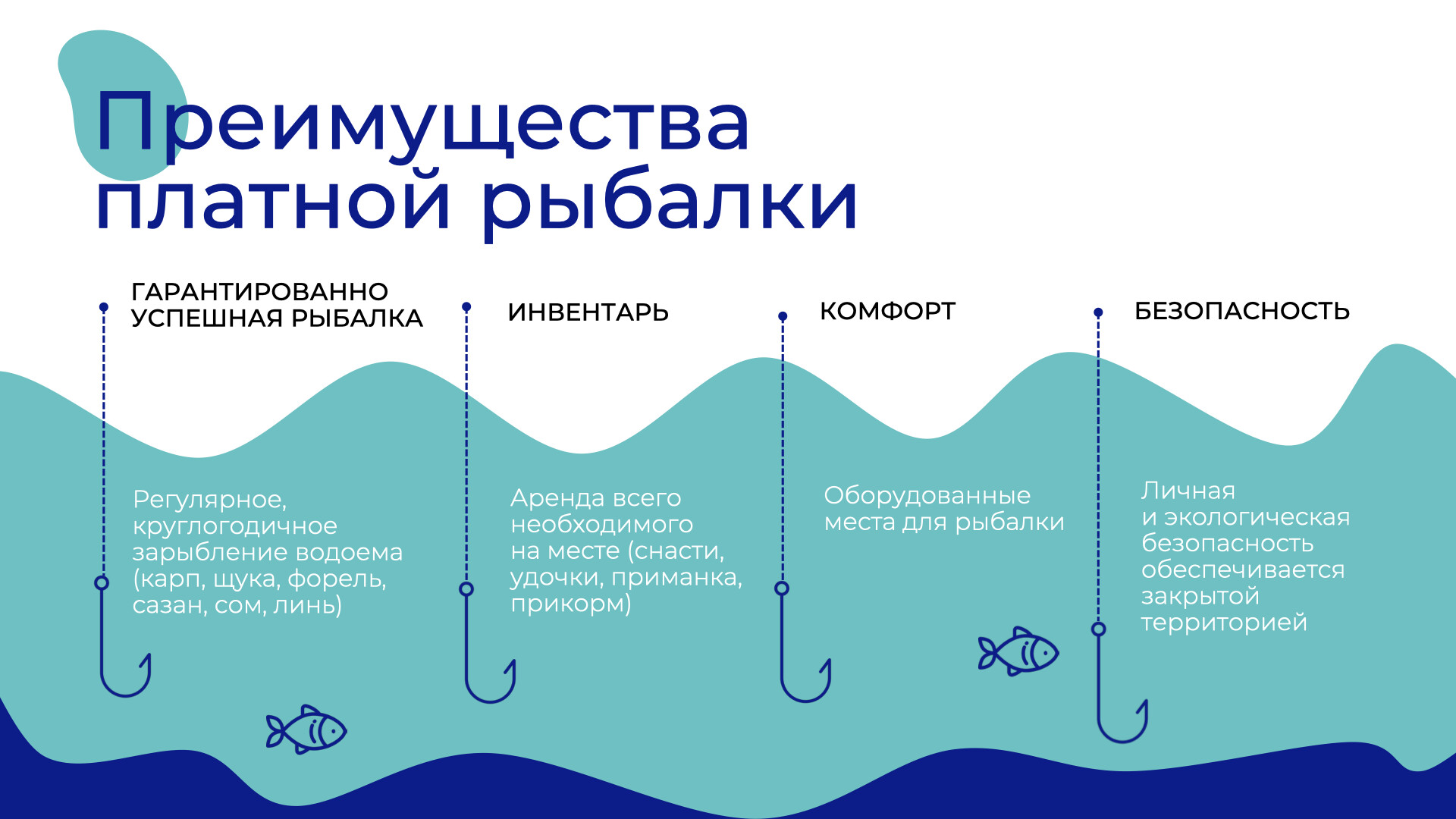 Преимущества платной рыбалки

ГАРАНТИРОВАННО УСПЕШНАЯ РЫБАЛКА

Регулярное, круглогодичное зарыбление водоема (карп, щука, форель, сазан, сом, линь)

ИНВЕНТАРЬ

Аренда всего необходимого на месте (снасти, удочки, приманка, прикорм)

КОМФОРТ

Оборудованные места для рыбалки

БЕЗОПАСНОСТЬ

Личная и экологическая безопасность обеспечивается закрытой территорией